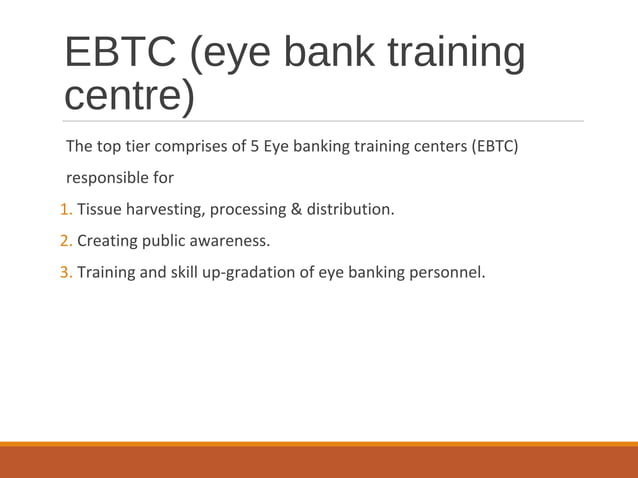 EBTC (eye bank training centre)

The top tier comprises of 5 Eye banking training centers (EBTC) responsible for

1. Tissue harvesting, processing & distribution.
2. Creating public awareness.
3. Training and skill up-gradation of eye banking personnel.